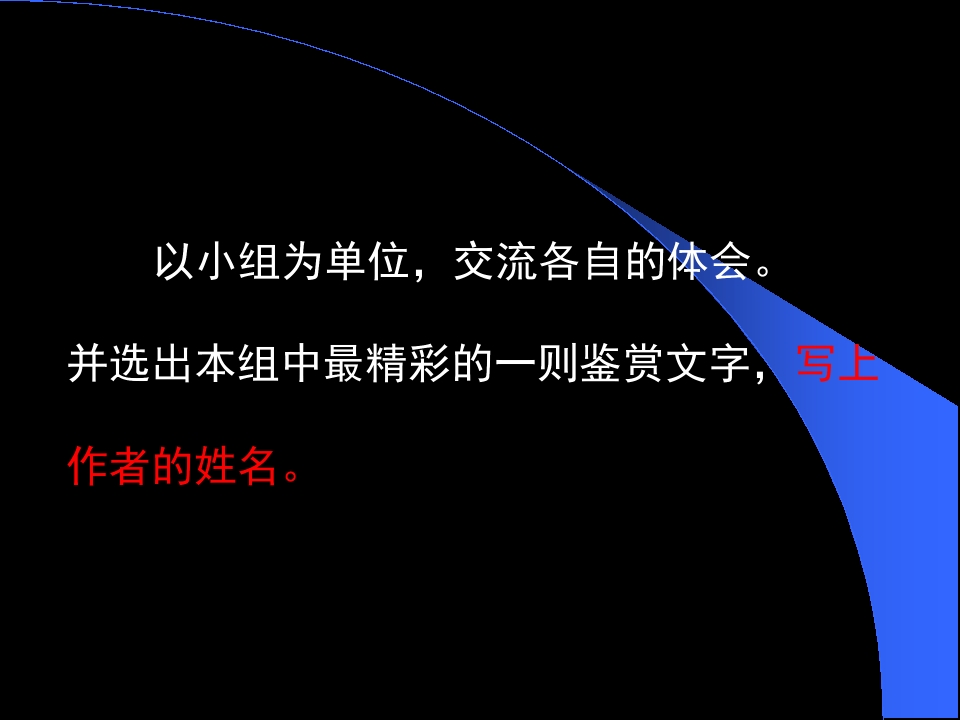 以小组为单位，交流各自的体会。并选出本组中最精彩的一则鉴赏文字，写上作者的姓名。